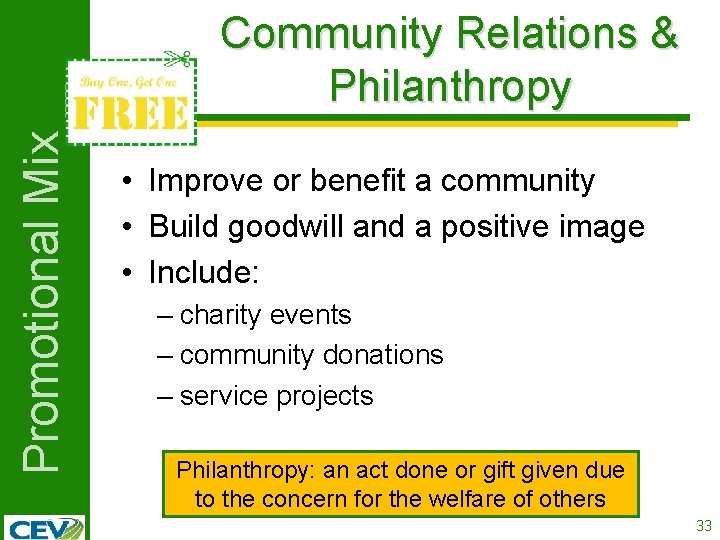 Promotional Mix

Buy One, Get One
FREE

Community Relations & Philanthropy

• Improve or benefit a community
• Build goodwill and a positive image
• Include:
– charity events
– community donations
– service projects

Philanthropy: an act done or gift given due to the concern for the welfare of others

CEV

33